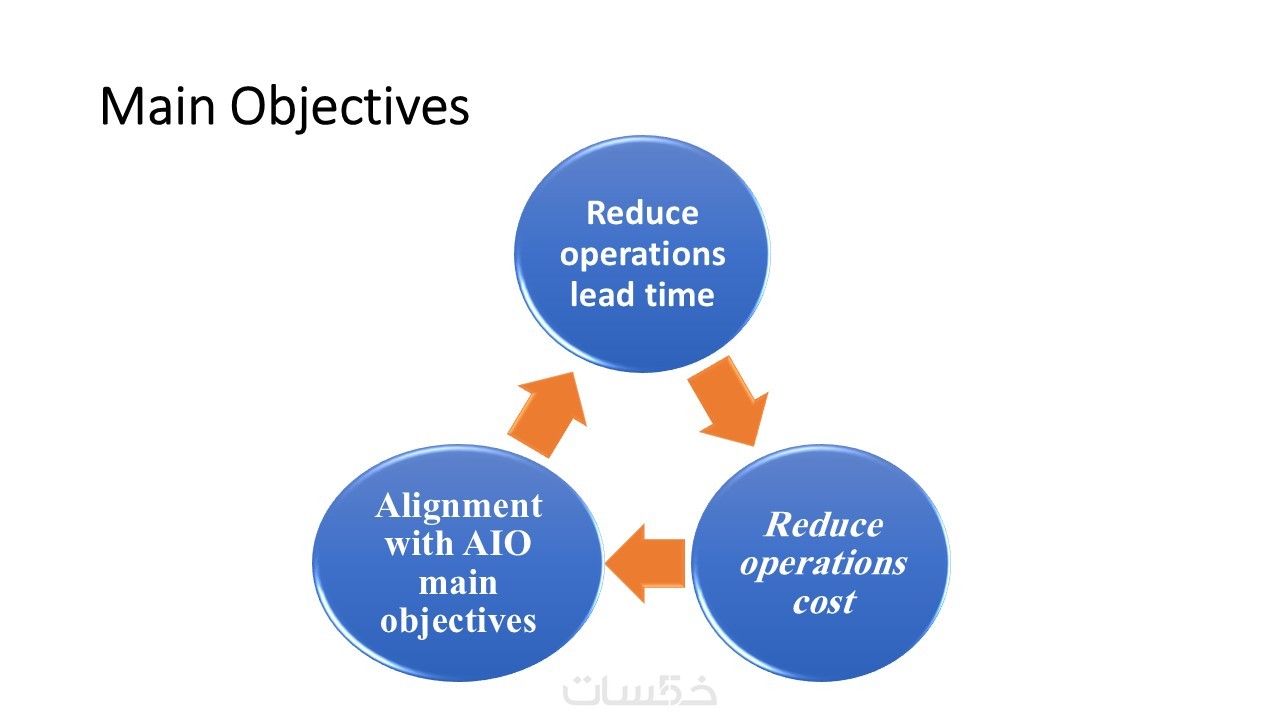 Main Objectives

Reduce operations lead time

Reduce operations cost

Alignment with AIO main objectives

خمسات